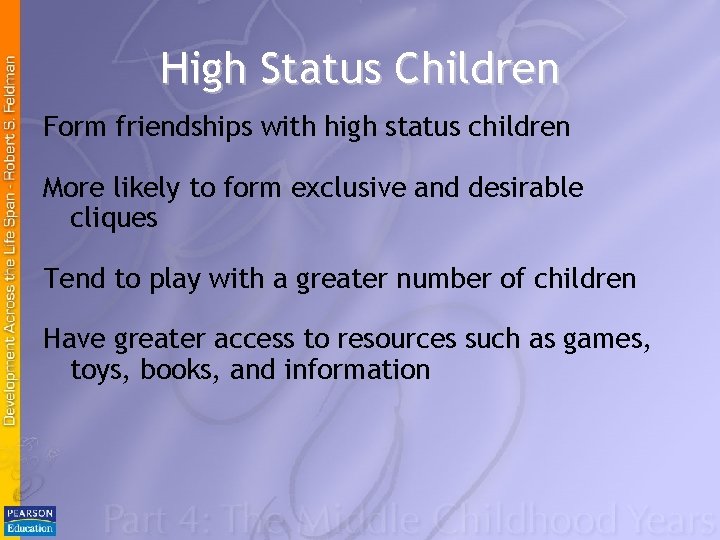 Development Across the Life Span - Robert S. Feldman

High Status Children

Form friendships with high status children

More likely to form exclusive and desirable cliques

Tend to play with a greater number of children

Have greater access to resources such as games, toys, books, and information

PEARSON Education

Part 4: The Middle Childhood Years